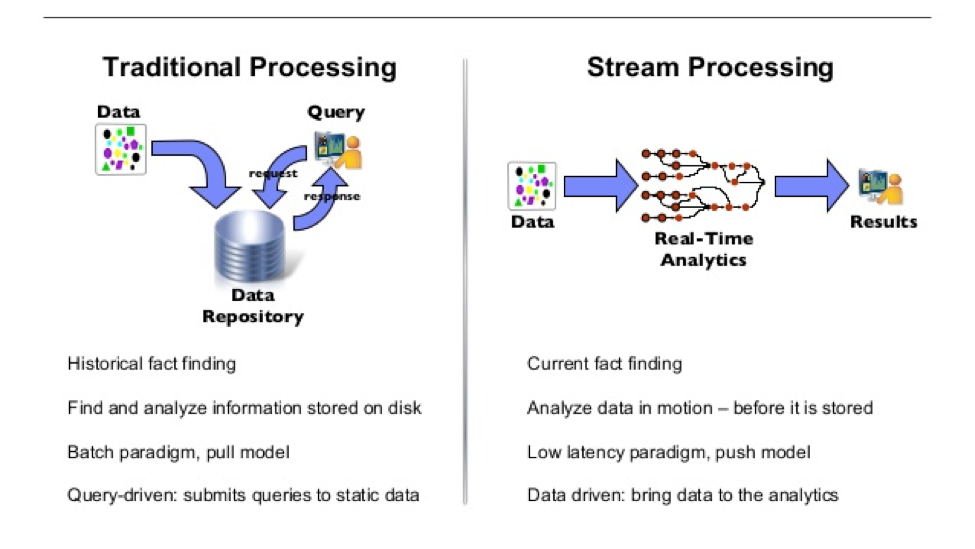 Traditional Processing

Data

Query

request

response

Data Repository

Historical fact finding

Find and analyze information stored on disk

Batch paradigm, pull model

Query-driven: submits queries to static data

Stream Processing

Data

Real-Time Analytics

Results

Current fact finding

Analyze data in motion – before it is stored

Low latency paradigm, push model

Data driven: bring data to the analytics